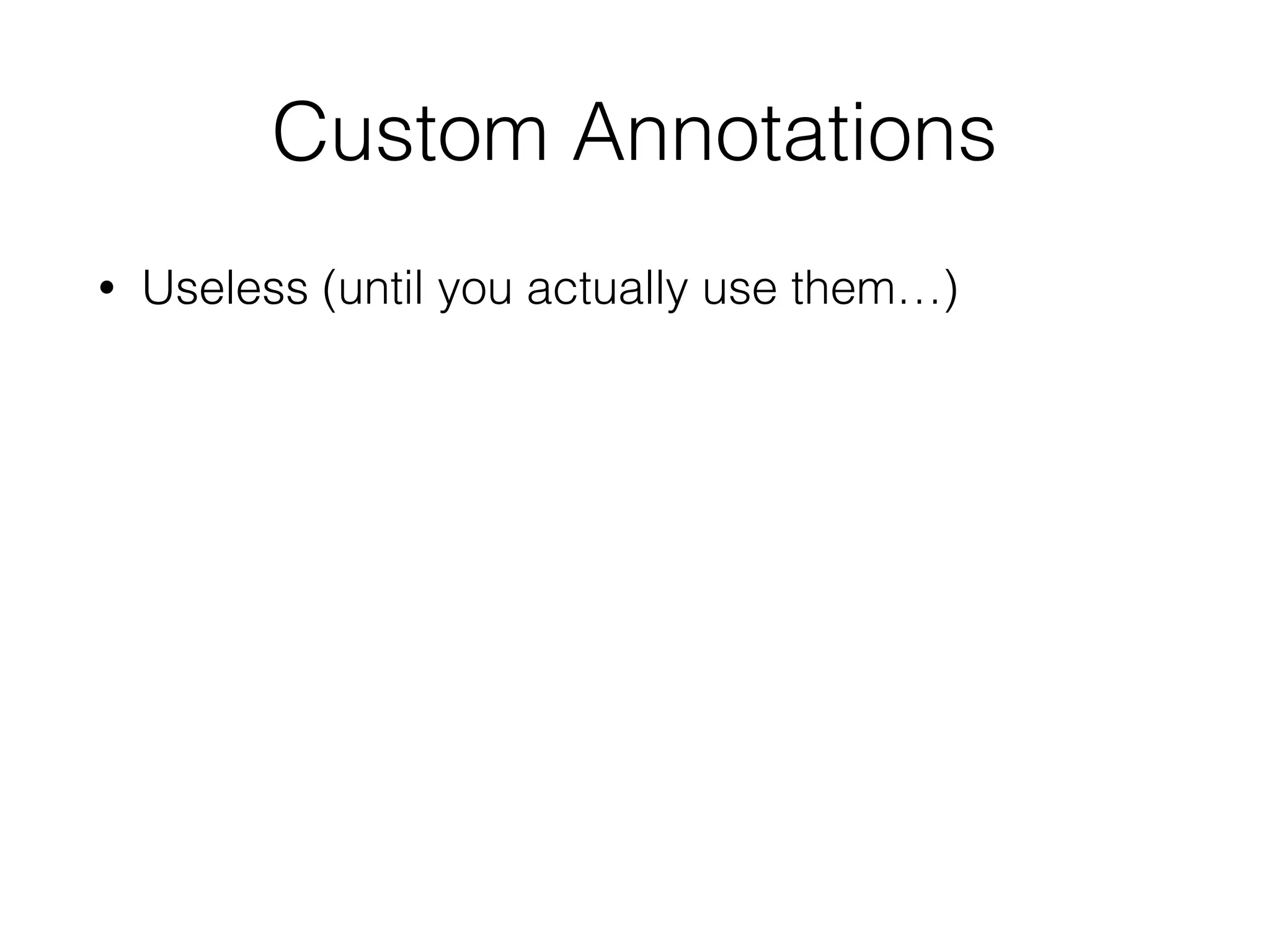 Custom Annotations

• Useless (until you actually use them…)